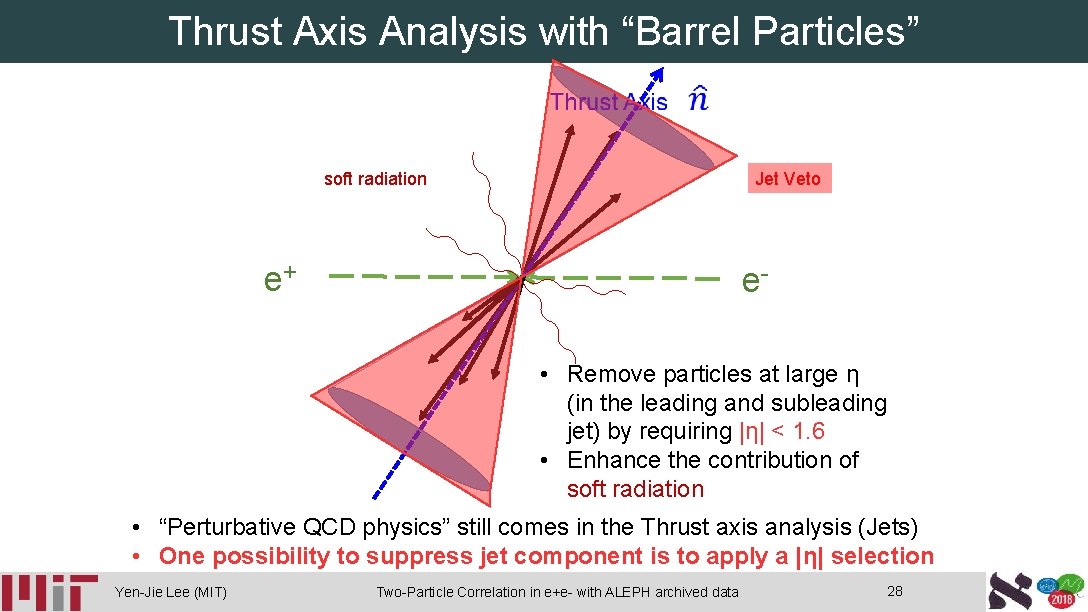 Thrust Axis Analysis with “Barrel Particles”

Thrust Axis $\hat{n}$

soft radiation

Jet Veto

$e^+$

$e^-$

• Remove particles at large η (in the leading and subleading jet) by requiring |η| < 1.6
• Enhance the contribution of soft radiation

• “Perturbative QCD physics” still comes in the Thrust axis analysis (Jets)
• One possibility to suppress jet component is to apply a |η| selection

Yen-Jie Lee (MIT)

Two-Particle Correlation in e+e- with ALEPH archived data

28

2018